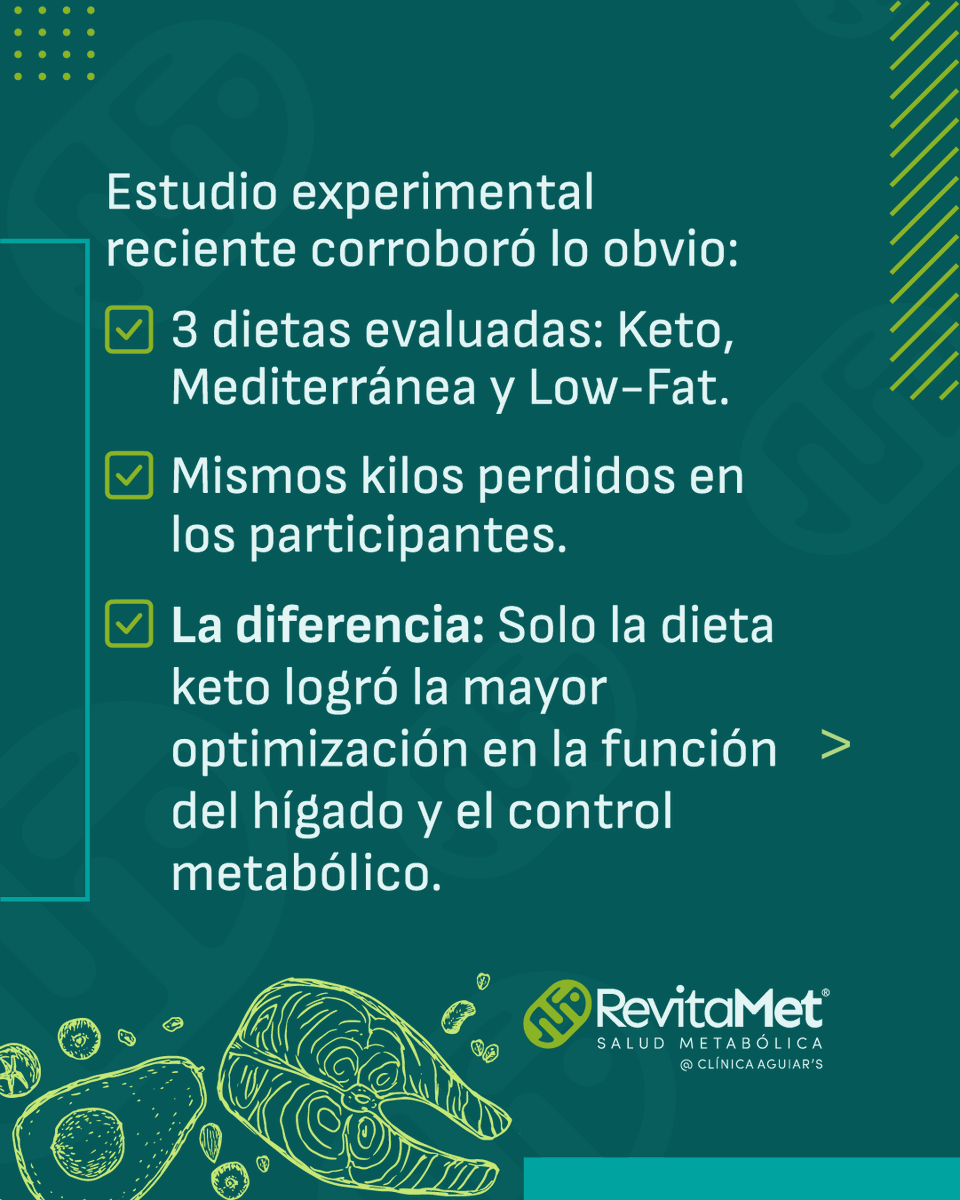 Estudio experimental reciente corroboró lo obvio:

3 dietas evaluadas: Keto, Mediterránea y Low-Fat.

Mismos kilos perdidos en los participantes.

La diferencia: Solo la dieta keto logró la mayor optimización en la función del hígado y el control metabólico.

>

RevitaMet®
SALUD METABÓLICA
@ CLÍNICA AGUIAR'S